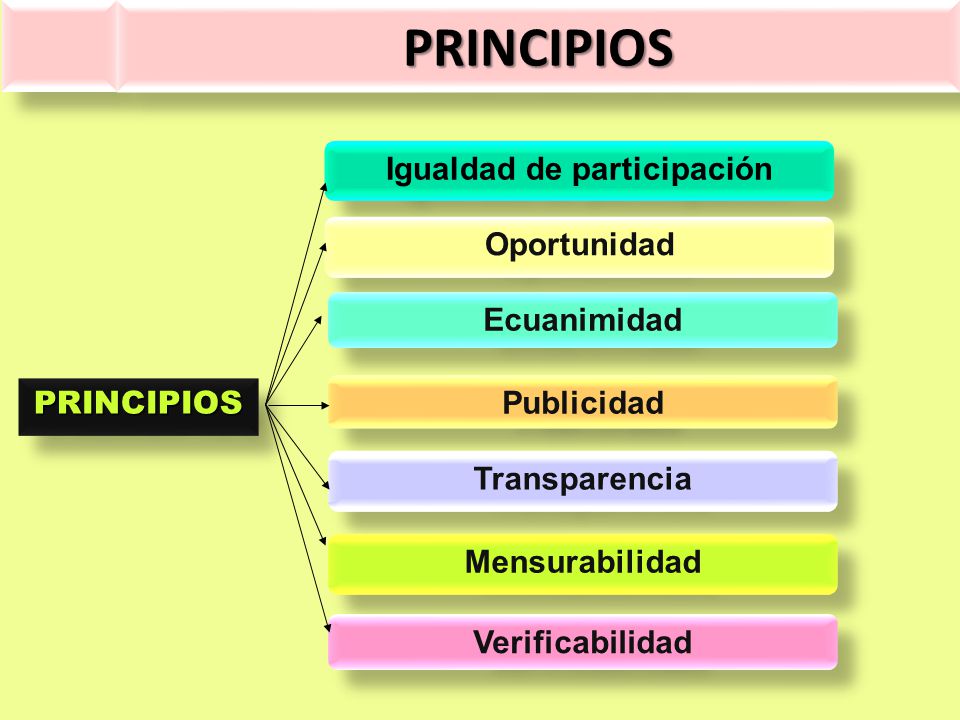 PRINCIPIOS

PRINCIPIOS

Igualdad de participación

Oportunidad

Ecuanimidad

Publicidad

Transparencia

Mensurabilidad

Verificabilidad